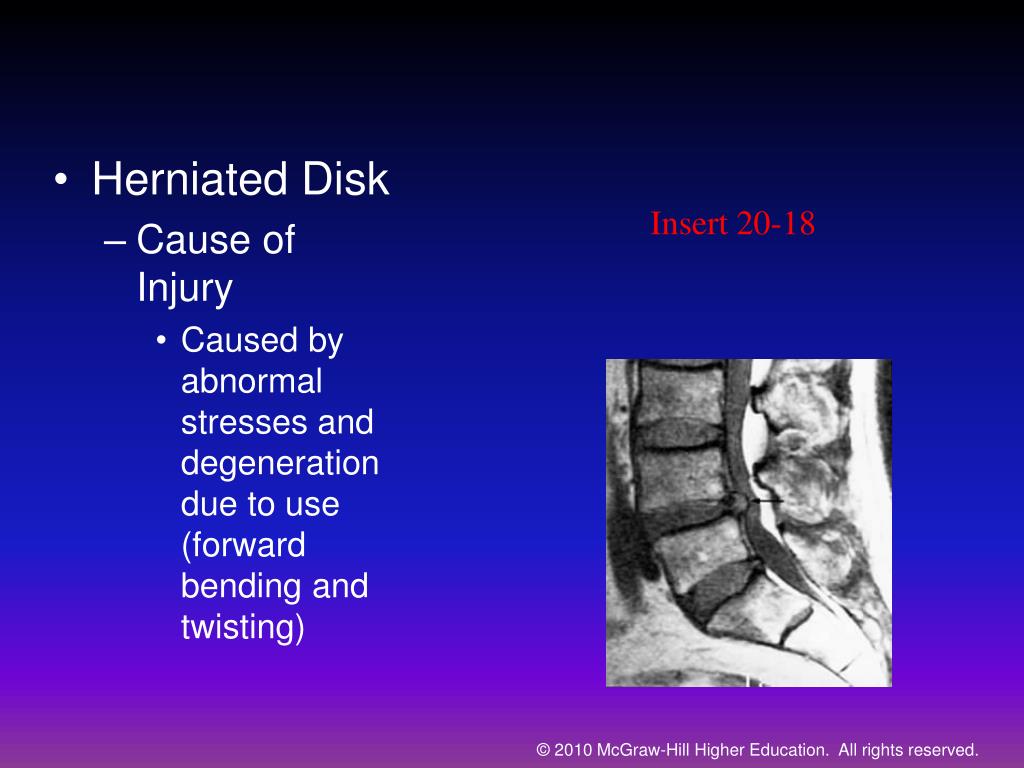 • Herniated Disk
– Cause of Injury
• Caused by abnormal stresses and degeneration due to use (forward bending and twisting)

Insert 20-18

© 2010 McGraw-Hill Higher Education. All rights reserved.